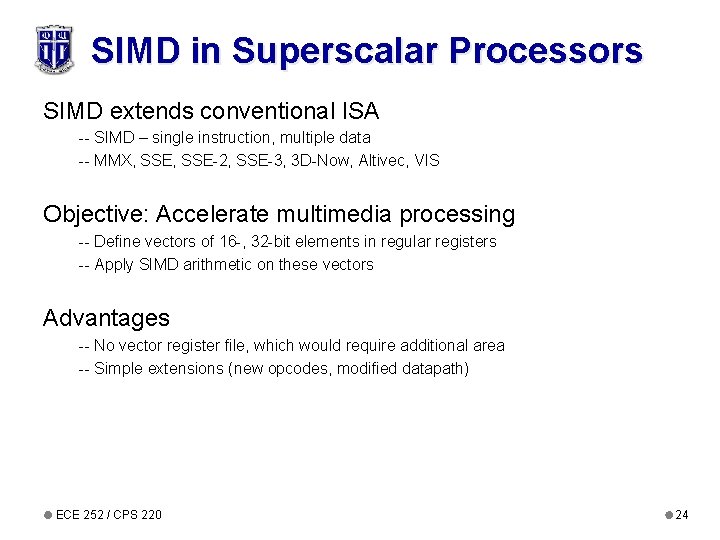 SIMD in Superscalar Processors

SIMD extends conventional ISA
-- SIMD – single instruction, multiple data
-- MMX, SSE, SSE-2, SSE-3, 3D-Now, Altivec, VIS

Objective: Accelerate multimedia processing
-- Define vectors of 16-, 32-bit elements in regular registers
-- Apply SIMD arithmetic on these vectors

Advantages
-- No vector register file, which would require additional area
-- Simple extensions (new opcodes, modified datapath)

ECE 252 / CPS 220

24